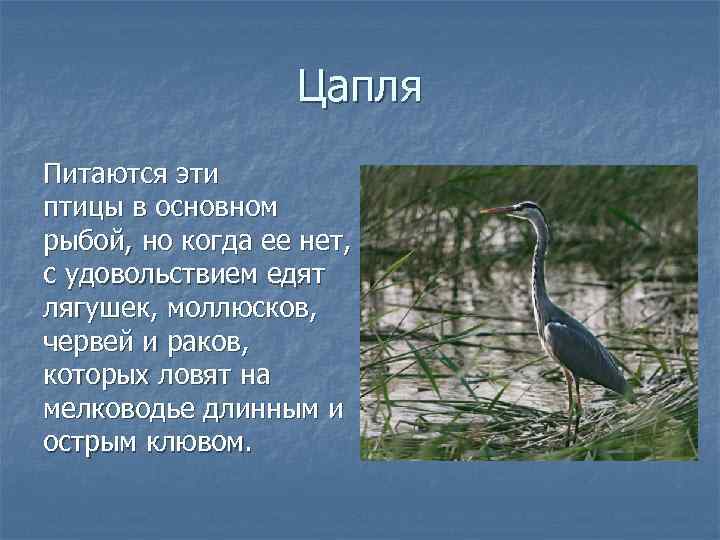 Цапля

Питаются эти птицы в основном рыбой, но когда ее нет, с удовольствием едят лягушек, моллюсков, червей и раков, которых ловят на мелководье длинным и острым клювом.